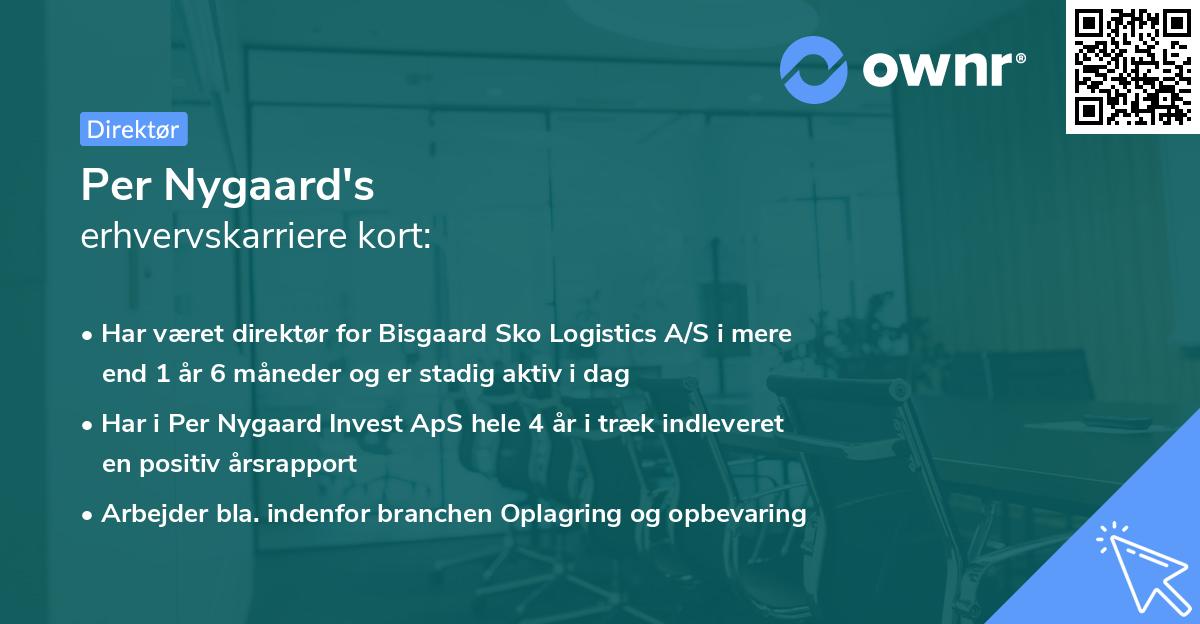 ownr®

Direktør

Per Nygaard's
erhvervskarriere kort:

• Har været direktør for Bisgaard Sko Logistics A/S i mere end 1 år 6 måneder og er stadig aktiv i dag
• Har i Per Nygaard Invest ApS hele 4 år i træk indleveret en positiv årsrapport
• Arbejder bla. indenfor branchen Oplagring og opbevaring